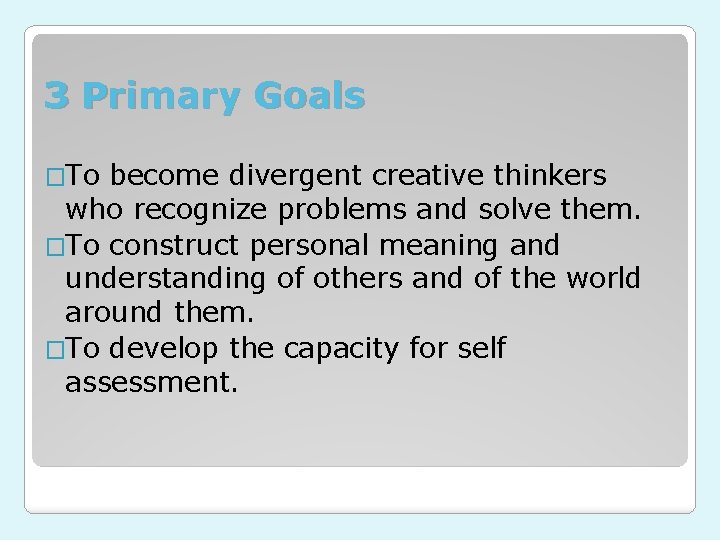 3 Primary Goals

□To become divergent creative thinkers who recognize problems and solve them.
□To construct personal meaning and understanding of others and of the world around them.
□To develop the capacity for self assessment.